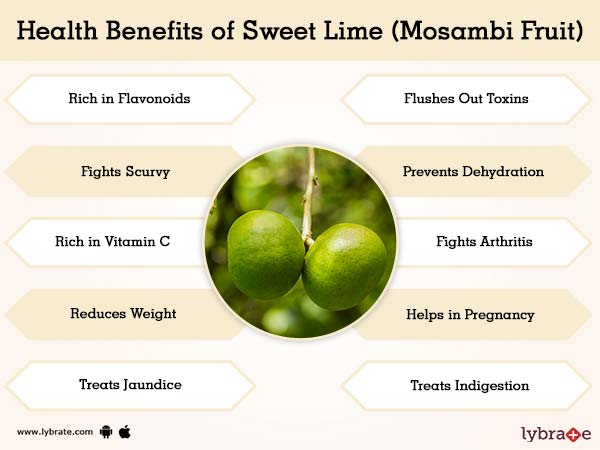 Health Benefits of Sweet Lime (Mosambi Fruit)

Rich in Flavonoids

Fights Scurvy

Rich in Vitamin C

Reduces Weight

Treats Jaundice

Flushes Out Toxins

Prevents Dehydration

Fights Arthritis

Helps in Pregnancy

Treats Indigestion

www.lybrate.com

lybrate